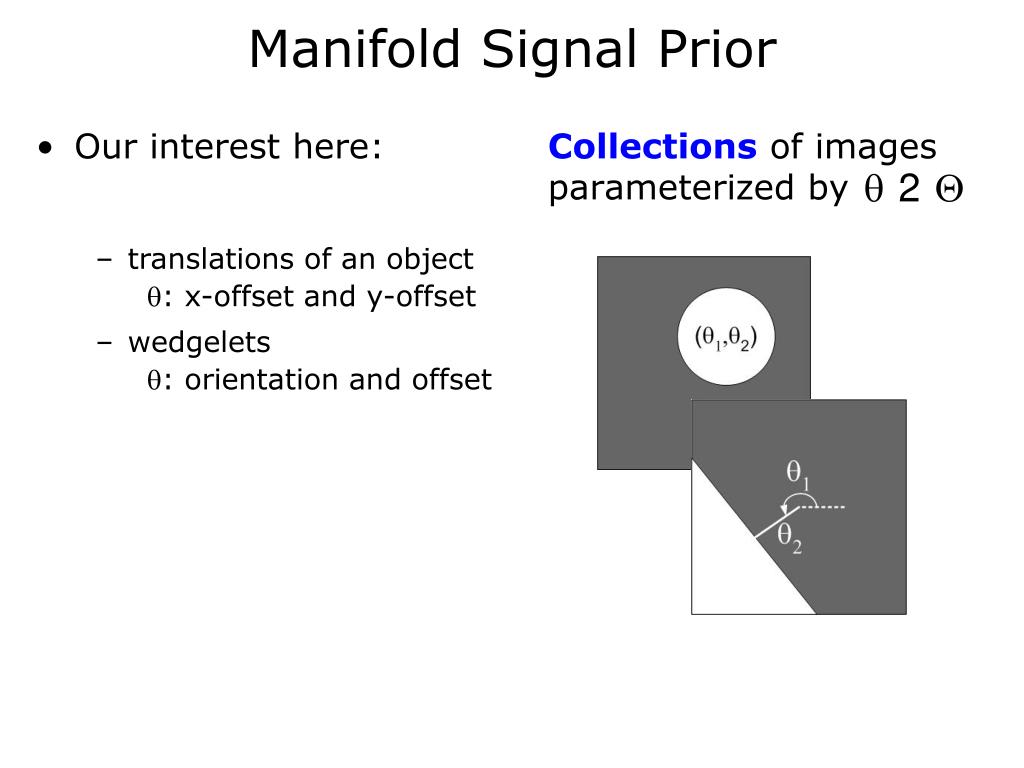 Manifold Signal Prior

• Our interest here:

Collections of images parameterized by $\theta$ 2 $\Theta$

– translations of an object
$\theta$: x-offset and y-offset

– wedgelets
$\theta$: orientation and offset

$(\theta_1,\theta_2)$

$\theta_1$

$\theta_2$